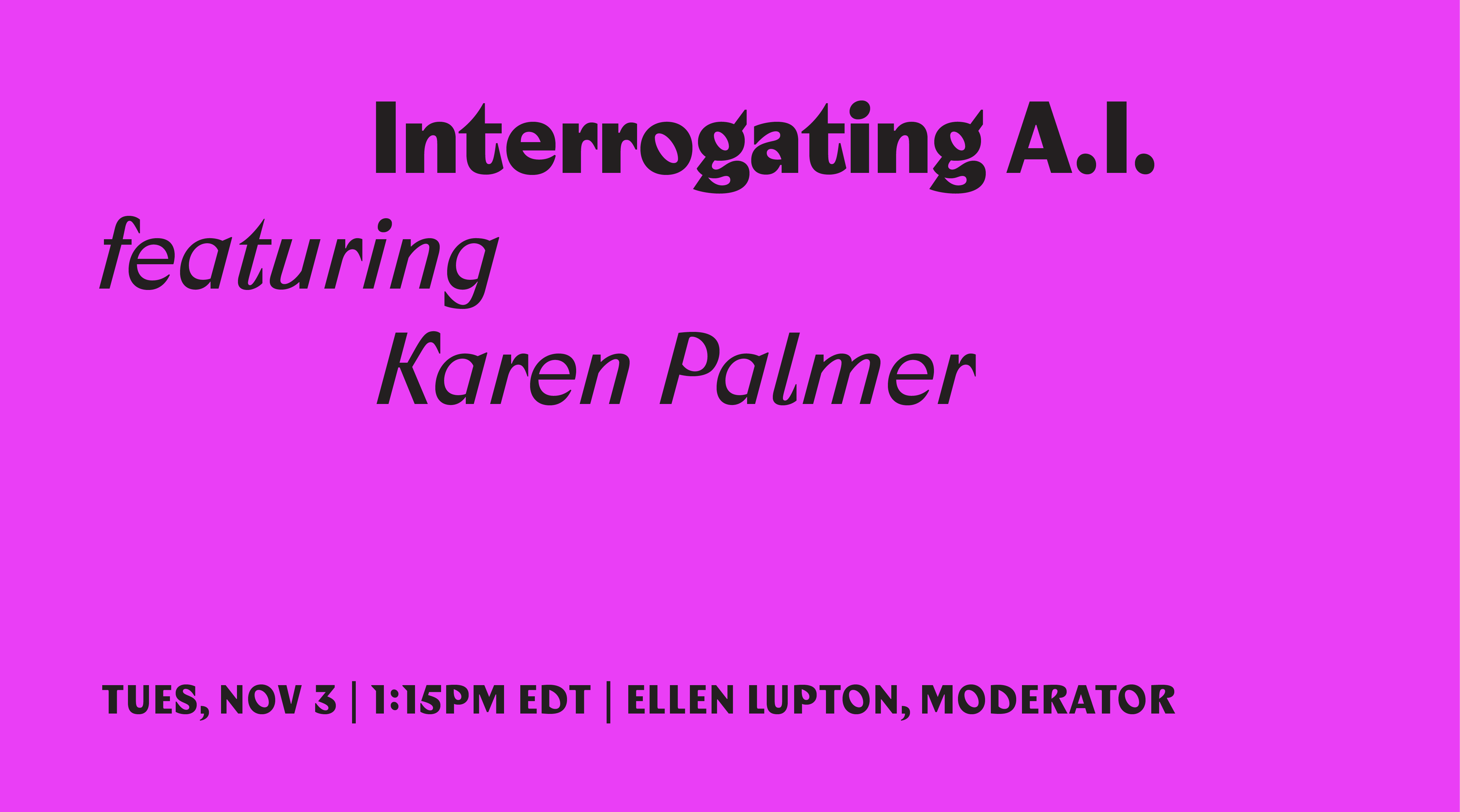 Interrogating A.I.
featuring
Karen Palmer

TUES, NOV 3 | 1:15PM EDT | ELLEN LUPTON, MODERATOR